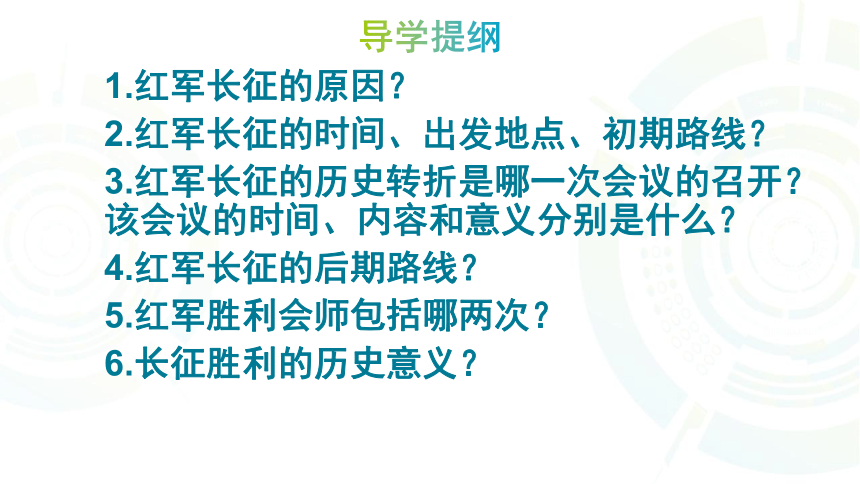 导学提纲

1.红军长征的原因?

2.红军长征的时间、出发地点、初期路线?

3.红军长征的历史转折是哪一次会议的召开?该会议的时间、内容和意义分别是什么?

4.红军长征的后期路线?

5.红军胜利会师包括哪两次?

6.长征胜利的历史意义?